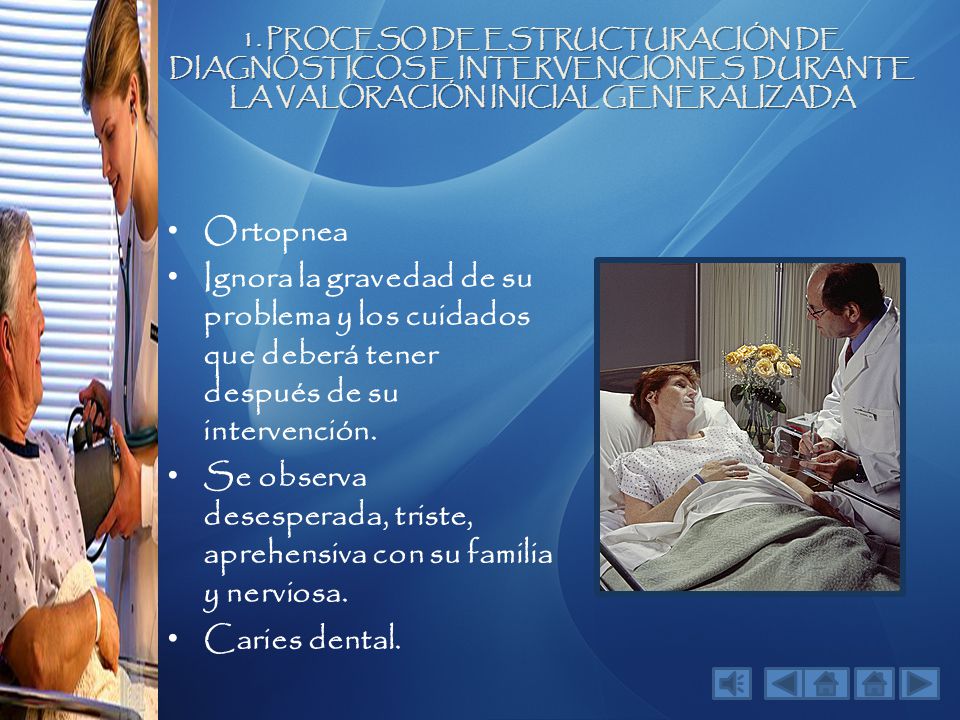 1. PROCESO DE ESTRUCTURACIÓN DE DIAGNÓSTICOS E INTERVENCIONES DURANTE LA VALORACIÓN INICIAL GENERALIZADA

• Ortopnea
• Ignora la gravedad de su problema y los cuidados que deberá tener después de su intervención.
• Se observa desesperada, triste, aprehensiva con su familia y nerviosa.
• Caries dental.